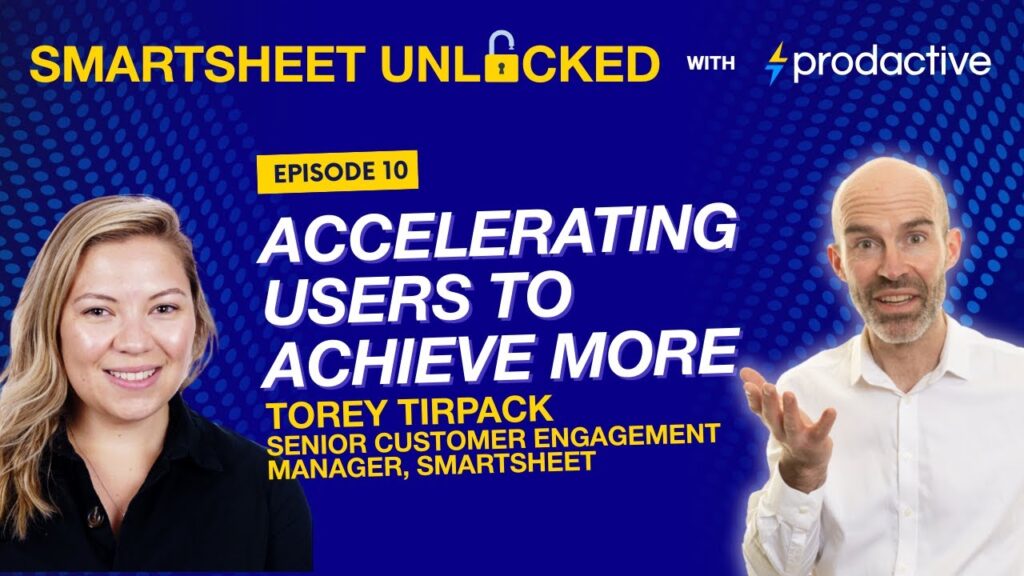 SMARTSHEET UNLOCKED WITH prodactive

EPISODE 10

ACCELERATING USERS TO ACHIEVE MORE

TOREY TIRPACK
SENIOR CUSTOMER ENGAGEMENT MANAGER, SMARTSHEET